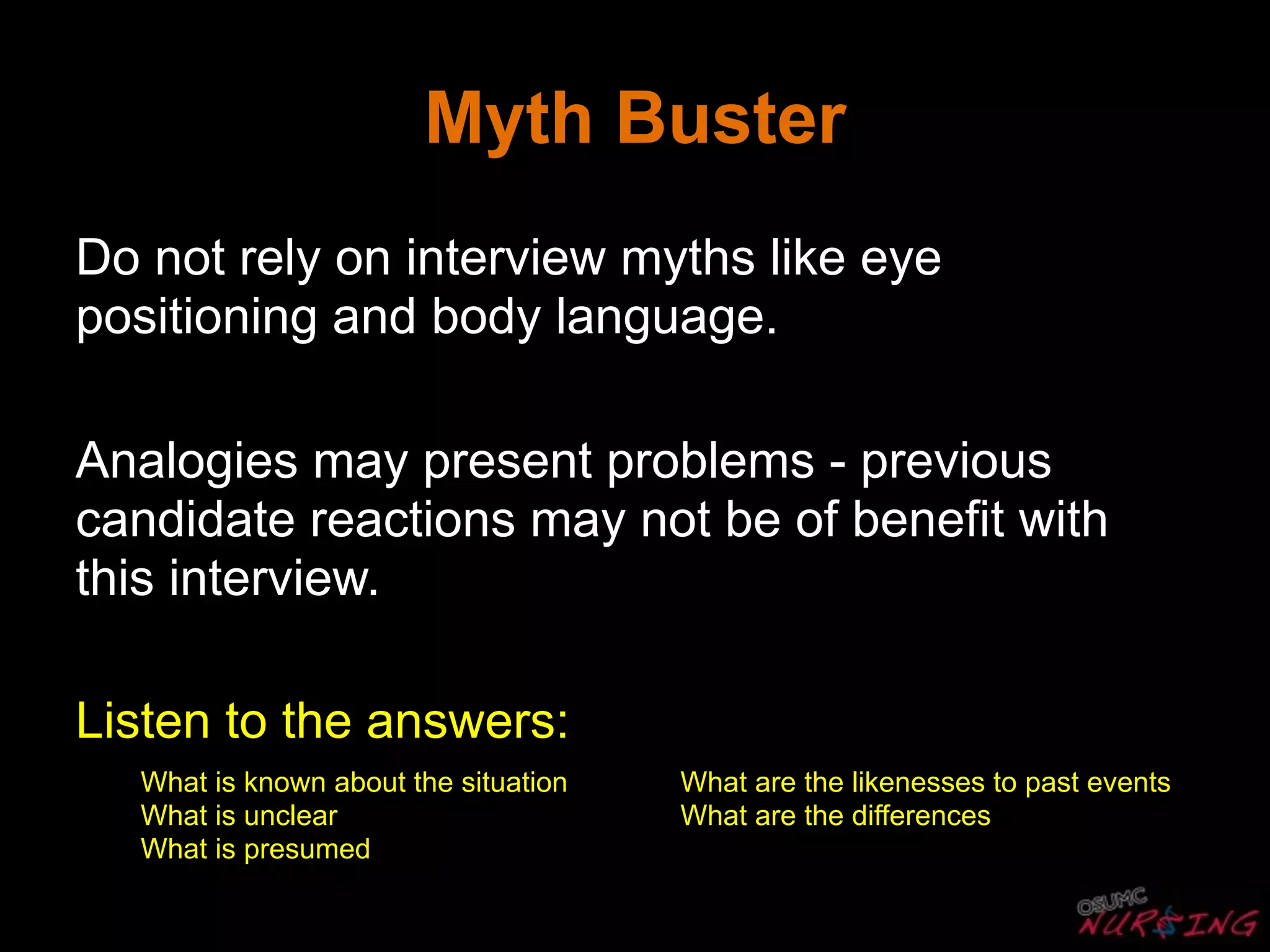 Myth Buster

Do not rely on interview myths like eye positioning and body language.

Analogies may present problems - previous candidate reactions may not be of benefit with this interview.

Listen to the answers:

What is known about the situation
What is unclear
What is presumed

What are the likenesses to past events
What are the differences

OSUMC
NURSING